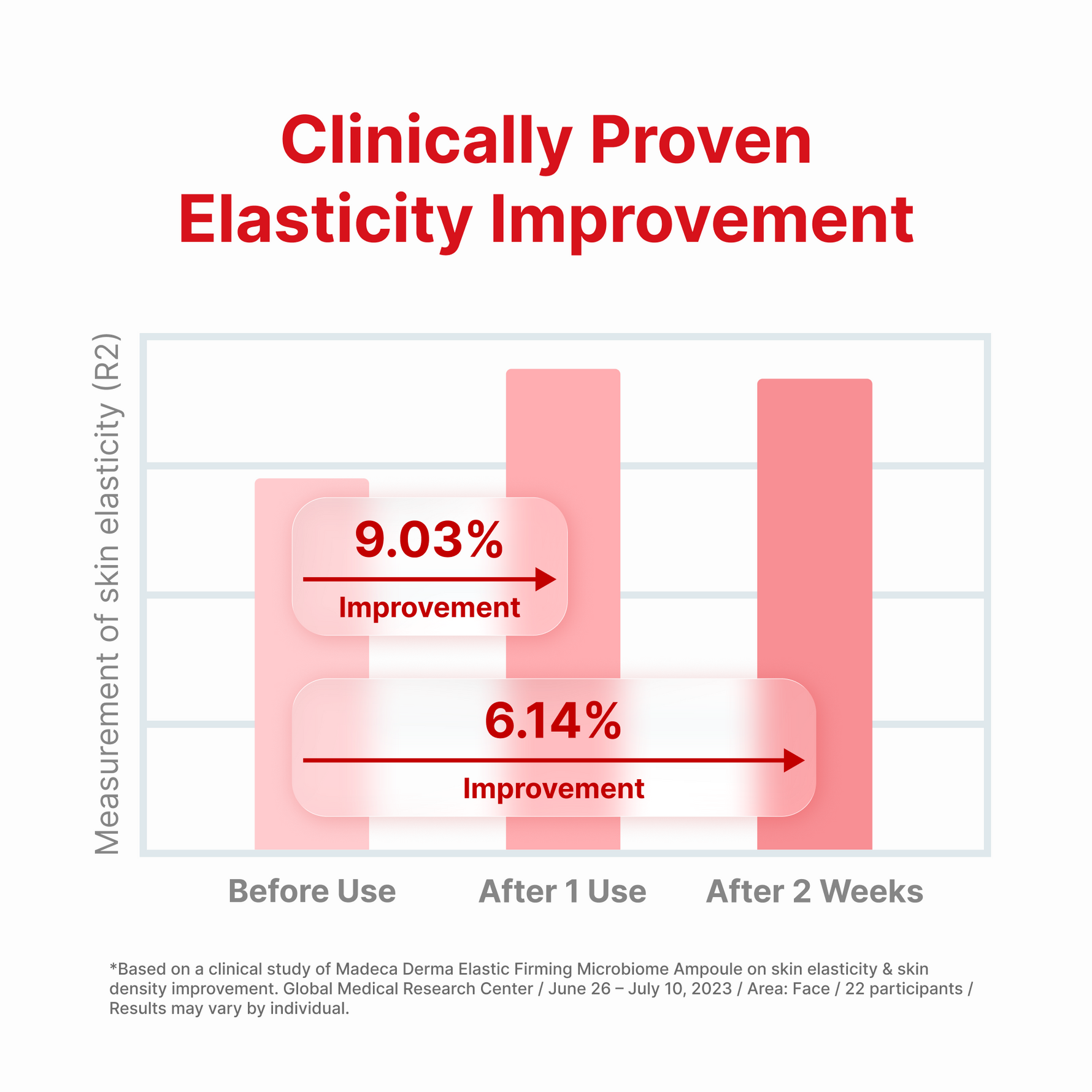 Clinically Proven Elasticity Improvement

Measurement of skin elasticity (R2)

9.03%
Improvement

6.14%
Improvement

Before Use
After 1 Use
After 2 Weeks

*Based on a clinical study of Madeca Derma Elastic Firming Microbiome Ampoule on skin elasticity & skin density improvement. Global Medical Research Center / June 26 – July 10, 2023 / Area: Face / 22 participants / Results may vary by individual.